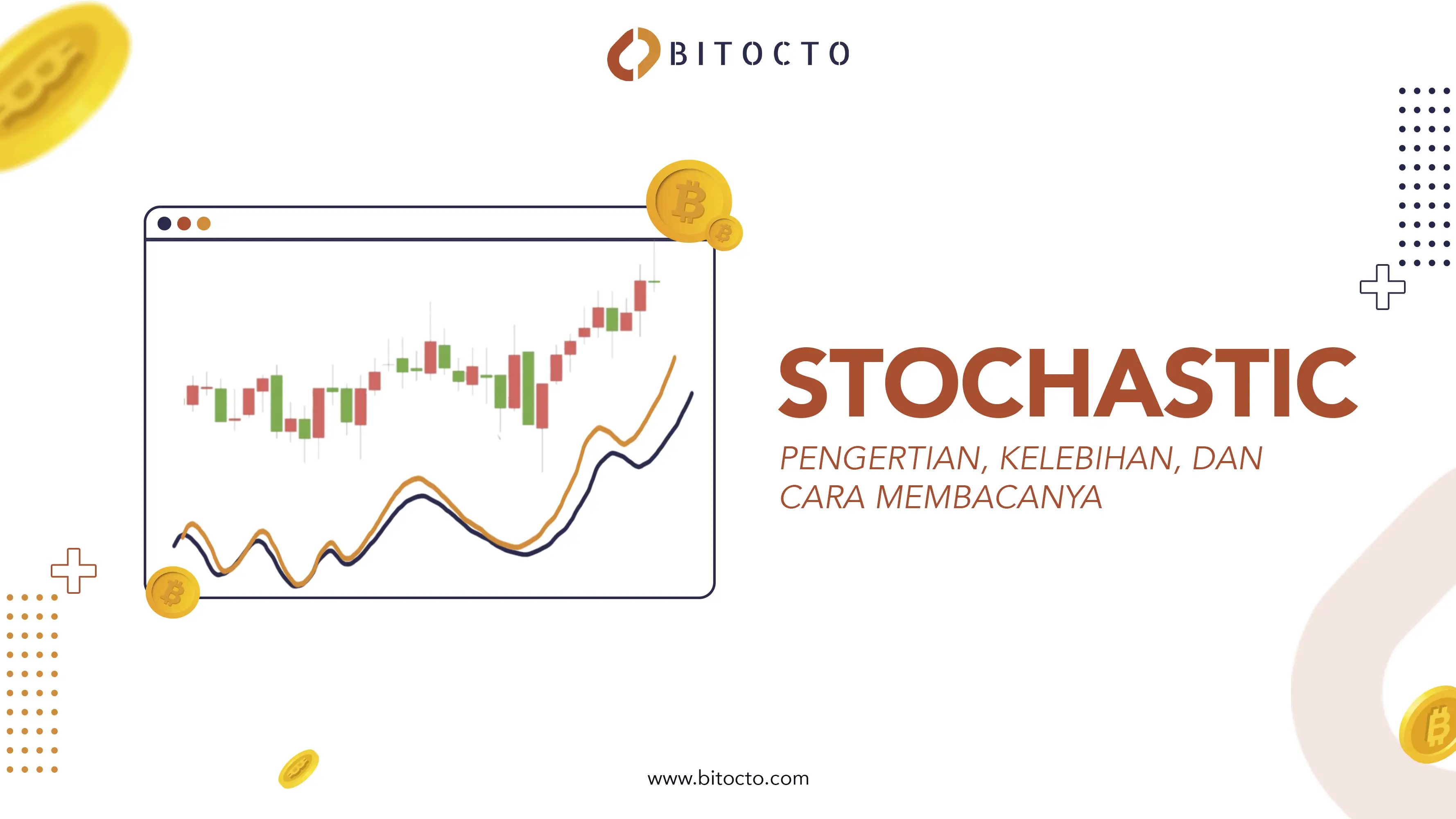 BITOCTO

STOCHASTIC

PENGERTIAN, KELEBIHAN, DAN CARA MEMBACANYA

www.bitocto.com